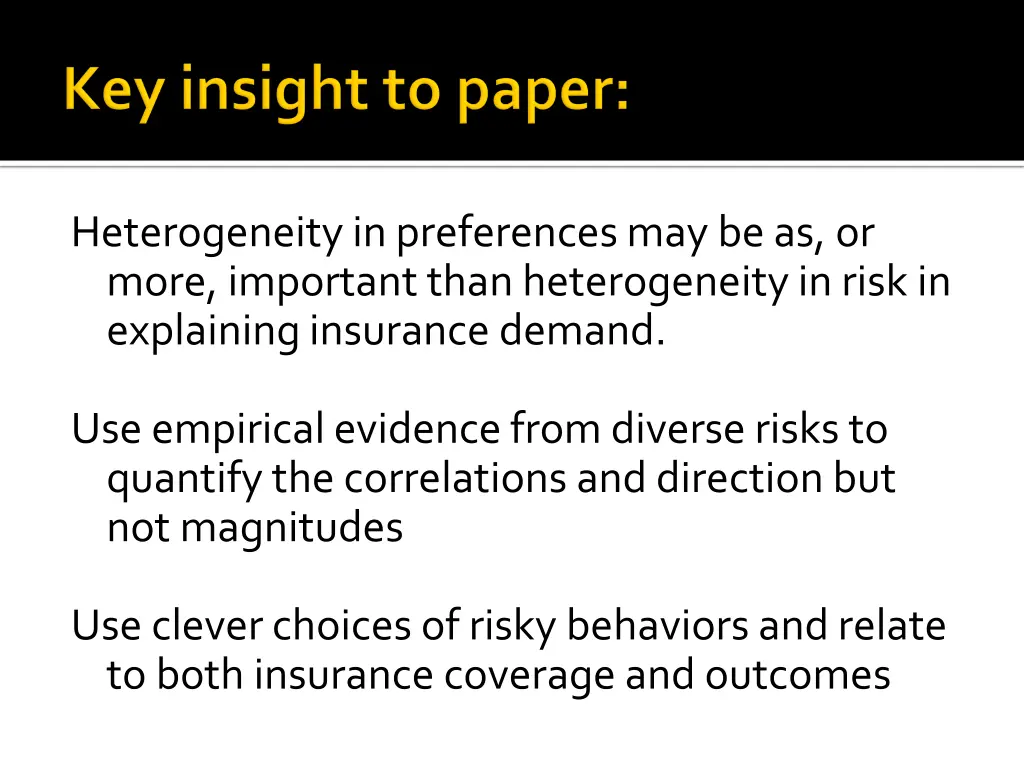 Key insight to paper:

Heterogeneity in preferences may be as, or more, important than heterogeneity in risk in explaining insurance demand.

Use empirical evidence from diverse risks to quantify the correlations and direction but not magnitudes

Use clever choices of risky behaviors and relate to both insurance coverage and outcomes